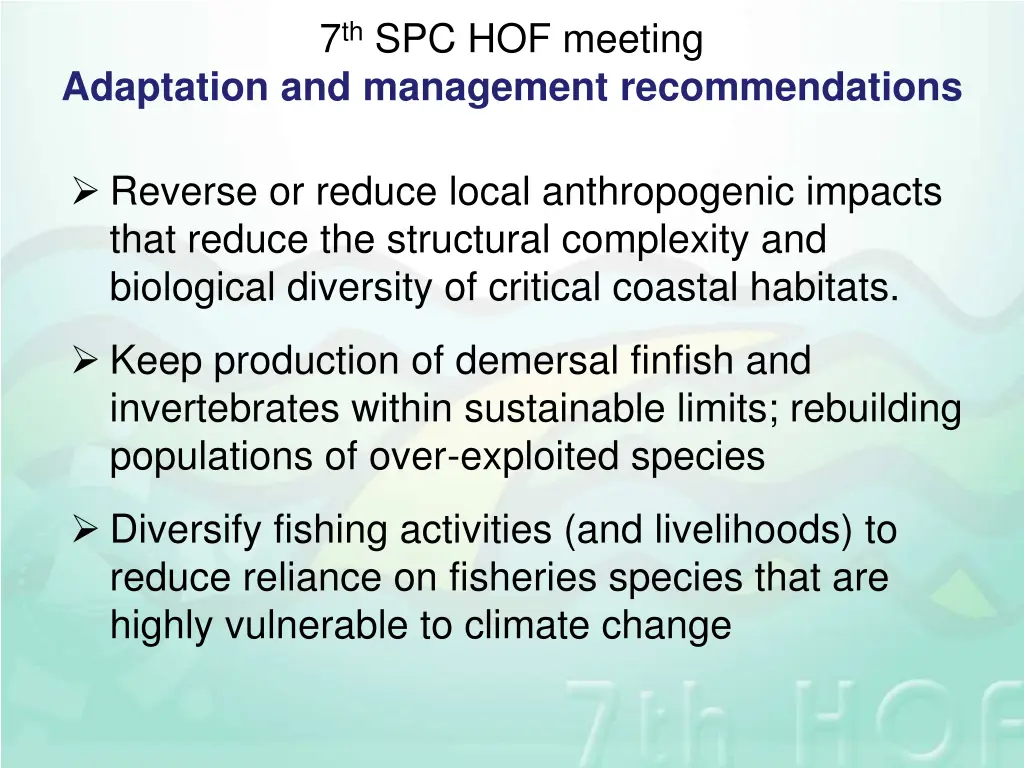 7th SPC HOF meeting
Adaptation and management recommendations

➢ Reverse or reduce local anthropogenic impacts that reduce the structural complexity and biological diversity of critical coastal habitats.

➢ Keep production of demersal finfish and invertebrates within sustainable limits; rebuilding populations of over-exploited species

➢ Diversify fishing activities (and livelihoods) to reduce reliance on fisheries species that are highly vulnerable to climate change

7th HOF